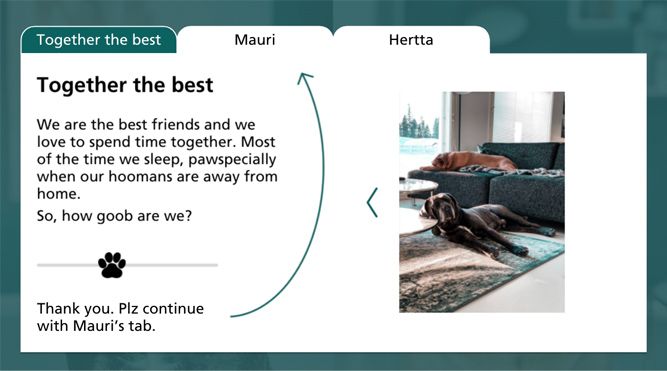 Together the best
Mauri
Hertta

Together the best

We are the best friends and we love to spend time together. Most of the time we sleep, pawspecially when our hoomans are away from home.

So, how goob are we?

Thank you. Plz continue with Mauri's tab.